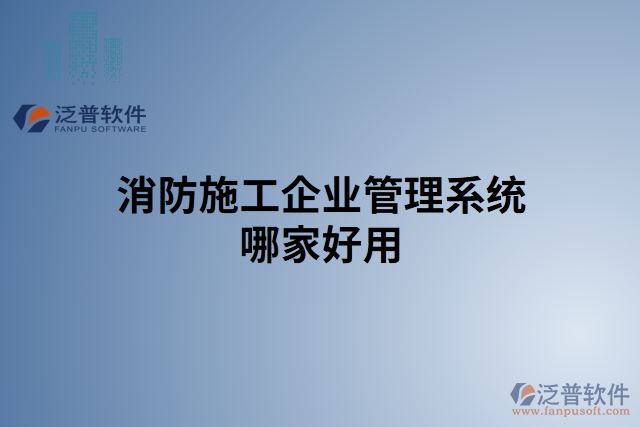 泛普软件
FANPU SOFTWARE

消防施工企业管理系统
哪家好用

泛普软件
www.fanpusoft.com